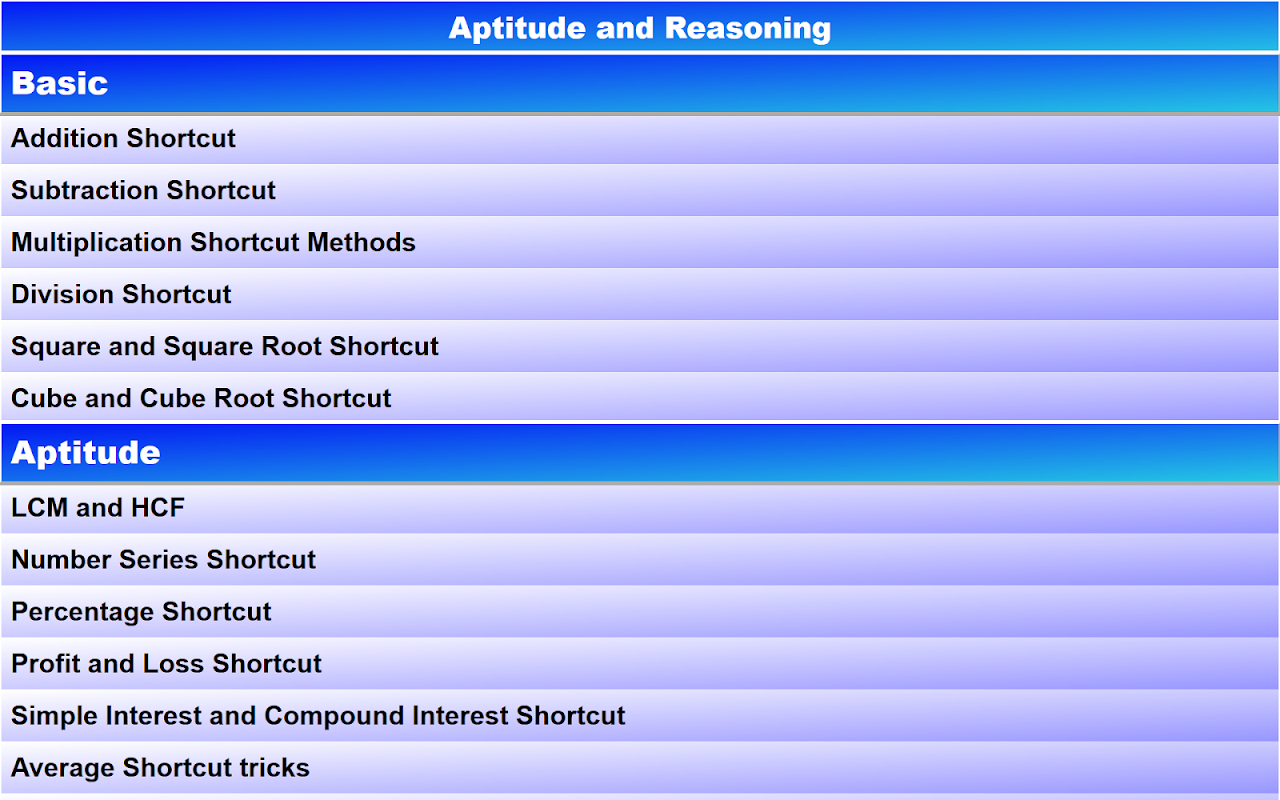 Aptitude and Reasoning

Basic

Addition Shortcut

Subtraction Shortcut

Multiplication Shortcut Methods

Division Shortcut

Square and Square Root Shortcut

Cube and Cube Root Shortcut

Aptitude

LCM and HCF

Number Series Shortcut

Percentage Shortcut

Profit and Loss Shortcut

Simple Interest and Compound Interest Shortcut

Average Shortcut tricks